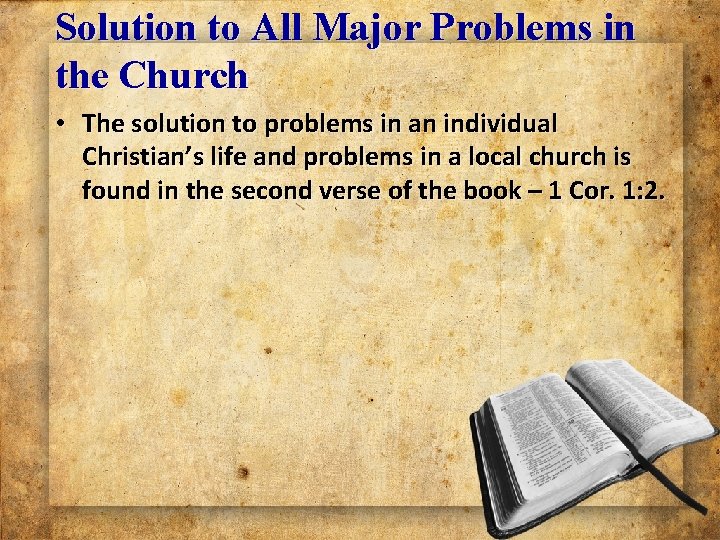 Solution to All Major Problems in the Church

• The solution to problems in an individual Christian's life and problems in a local church is found in the second verse of the book – 1 Cor. 1:2.